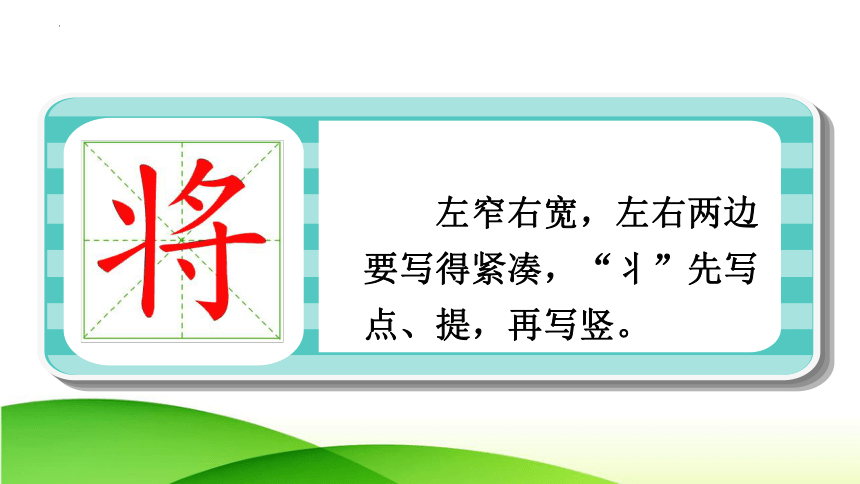 将

左窄右宽，左右两边要写得紧凑，“丬”先写点、提，再写竖。